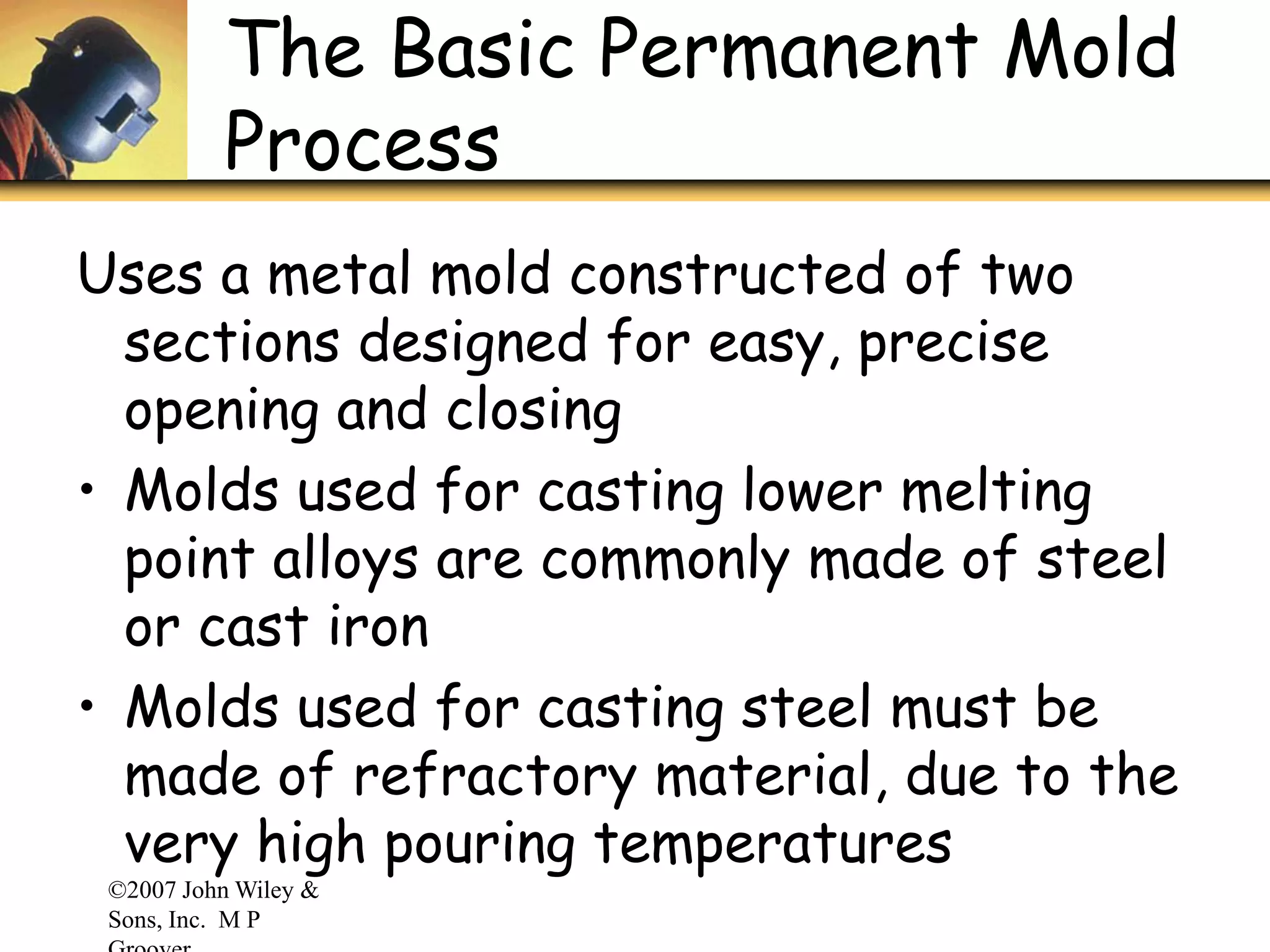 The Basic Permanent Mold Process

Uses a metal mold constructed of two sections designed for easy, precise opening and closing

• Molds used for casting lower melting point alloys are commonly made of steel or cast iron

• Molds used for casting steel must be made of refractory material, due to the very high pouring temperatures

©2007 John Wiley & Sons, Inc. M P Groover